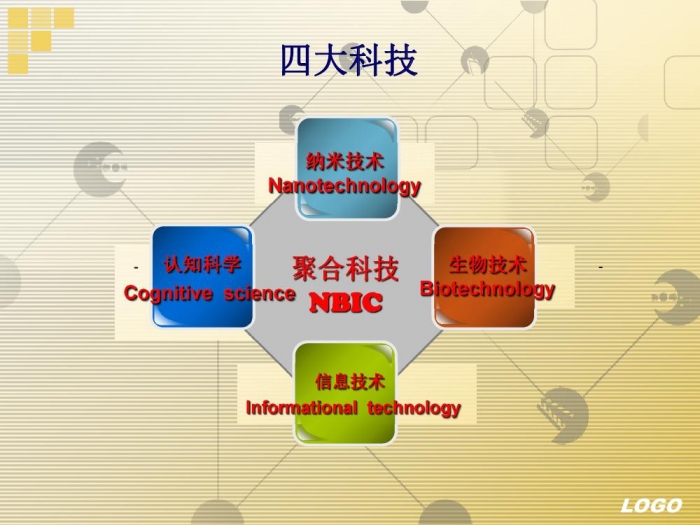 四大科技

纳米技术
Nanotechnology

认知科学
Cognitive science

聚合科技
NBIC

生物技术
Biotechnology

信息技术
Informational technology

LOGO